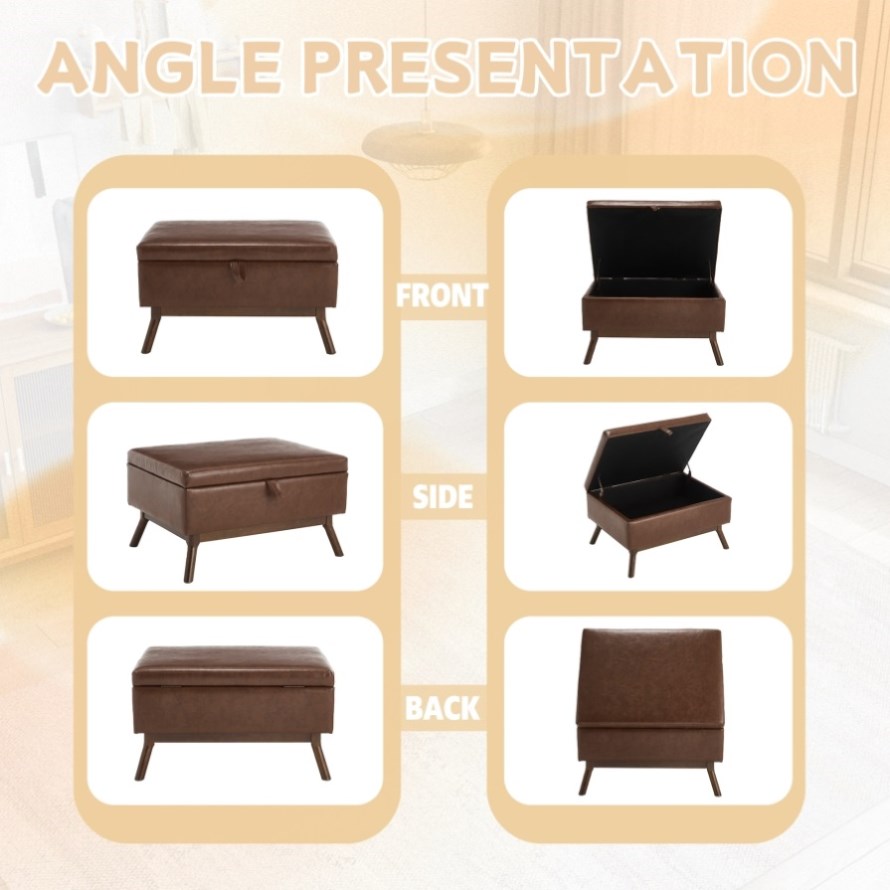 ANGLE PRESENTATION

FRONT

SIDE

BACK